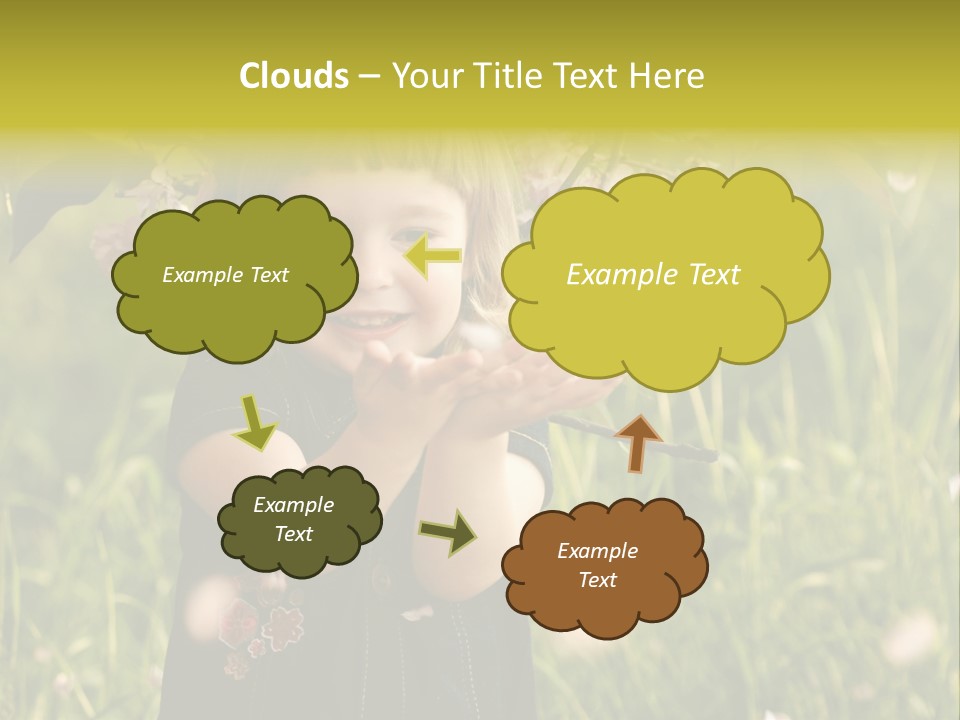 Clouds – Your Title Text Here

Example Text

Example Text

Example Text

Example Text